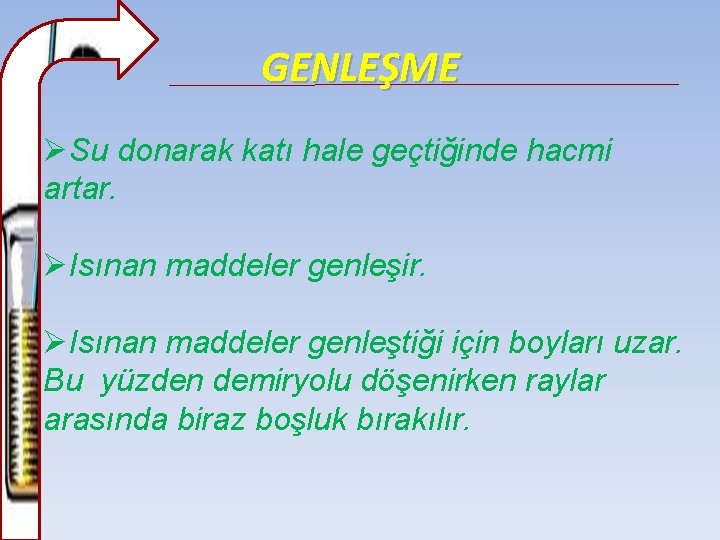 GENLEŞME

➢Su donarak katı hale geçtiğinde hacmi artar.

➢Isınan maddeler genleşir.

➢Isınan maddeler genleştiği için boyları uzar. Bu yüzden demiryolu döşenirken raylar arasında biraz boşluk bırakılır.